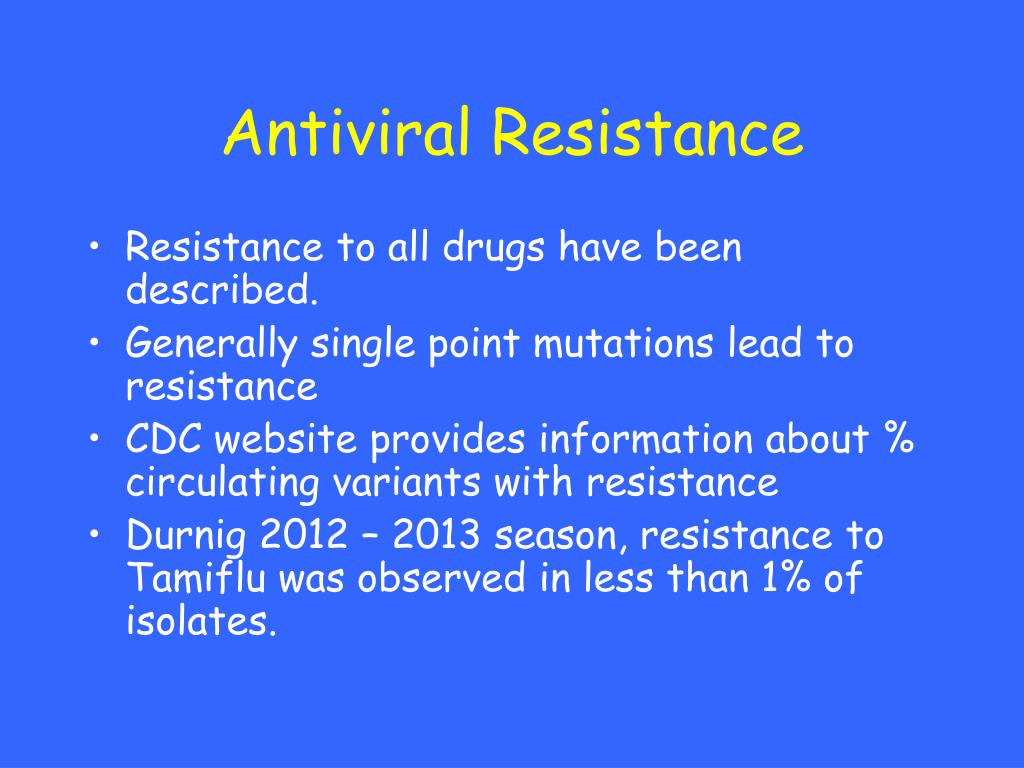 Antiviral Resistance

• Resistance to all drugs have been described.
• Generally single point mutations lead to resistance
• CDC website provides information about % circulating variants with resistance
• Durnig 2012 – 2013 season, resistance to Tamiflu was observed in less than 1% of isolates.